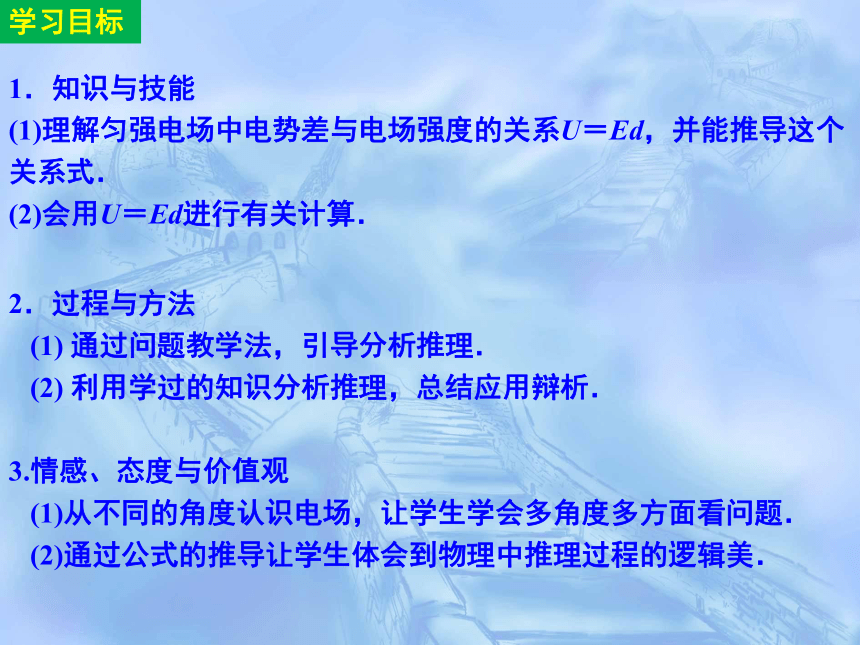 学习目标

1．知识与技能

(1)理解匀强电场中电势差与电场强度的关系$U=Ed$，并能推导这个关系式．

(2)会用$U=Ed$进行有关计算．

2．过程与方法

(1) 通过问题教学法，引导分析推理．

(2) 利用学过的知识分析推理，总结应用辩析．

3.情感、态度与价值观

(1)从不同的角度认识电场，让学生学会多角度多方面看问题．

(2)通过公式的推导让学生体会到物理中推理过程的逻辑美．